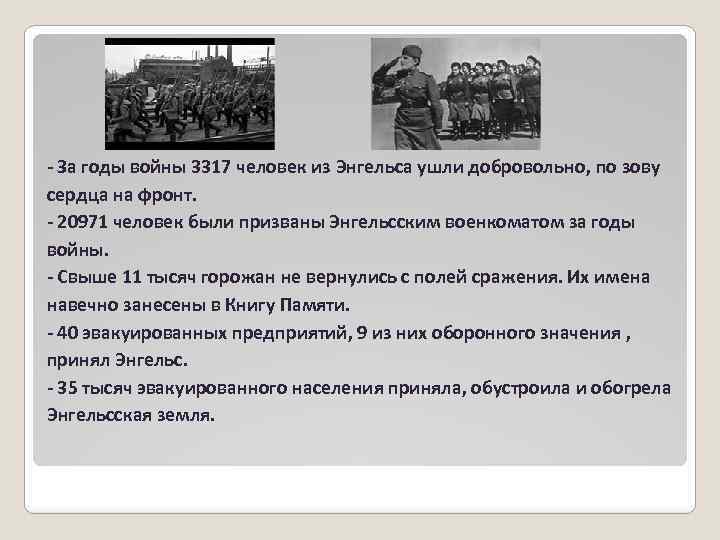 - За годы войны 3317 человек из Энгельса ушли добровольно, по зову сердца на фронт.
- 20971 человек были призваны Энгельсским военкоматом за годы войны.
- Свыше 11 тысяч горожан не вернулись с полей сражения. Их имена навечно занесены в Книгу Памяти.
- 40 эвакуированных предприятий, 9 из них оборонного значения , принял Энгельс.
- 35 тысяч эвакуированного населения приняла, обустроила и обогрела Энгельсская земля.